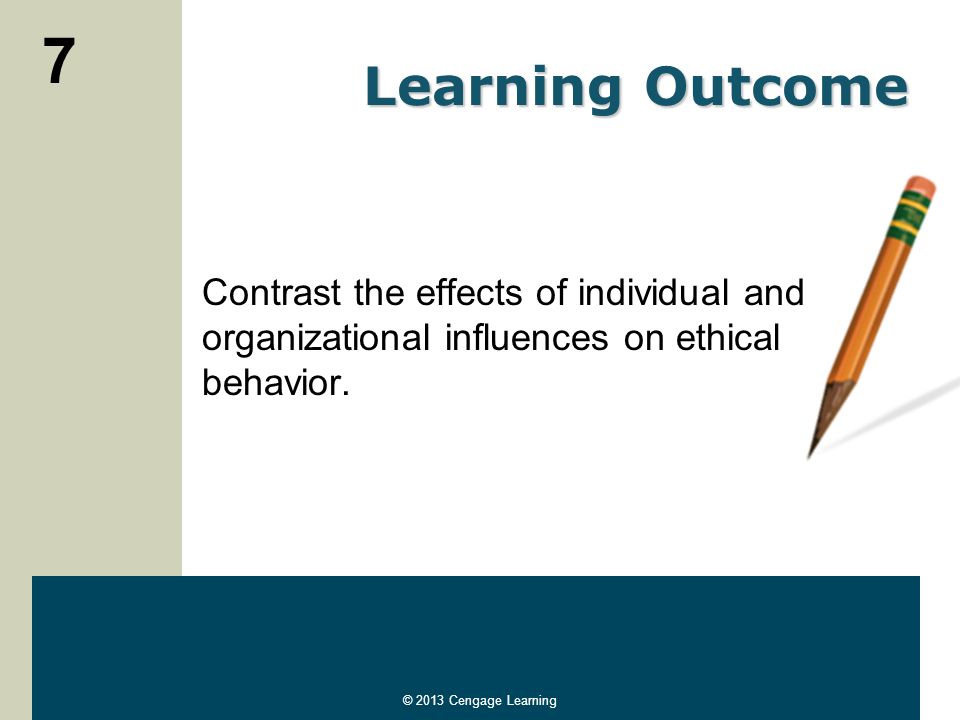 7

Learning Outcome

Contrast the effects of individual and organizational influences on ethical behavior.

© 2013 Cengage Learning